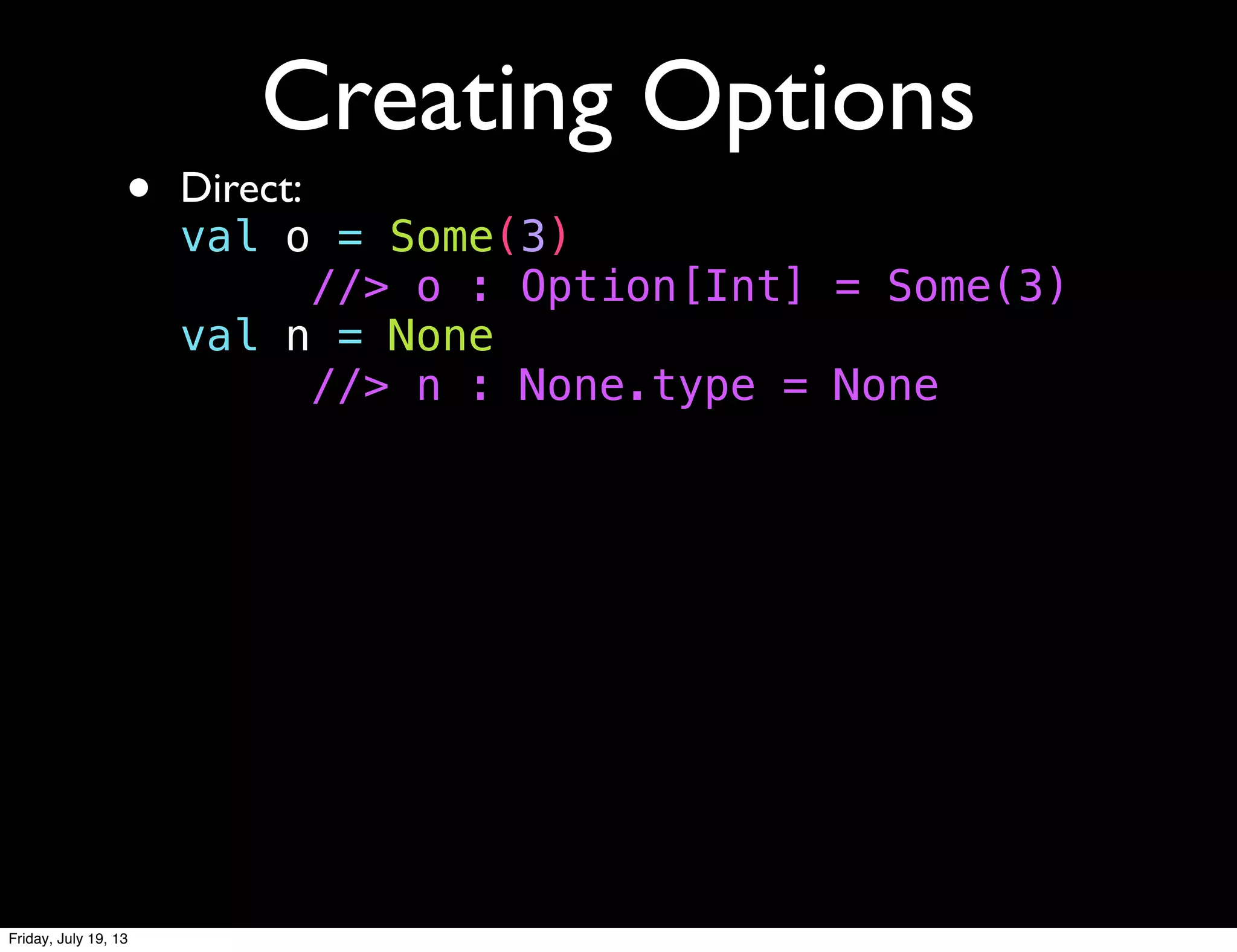 Creating Options

• Direct:
val o = Some(3)
//> o : Option[Int] = Some(3)
val n = None
//> n : None.type = None

Friday, July 19, 13